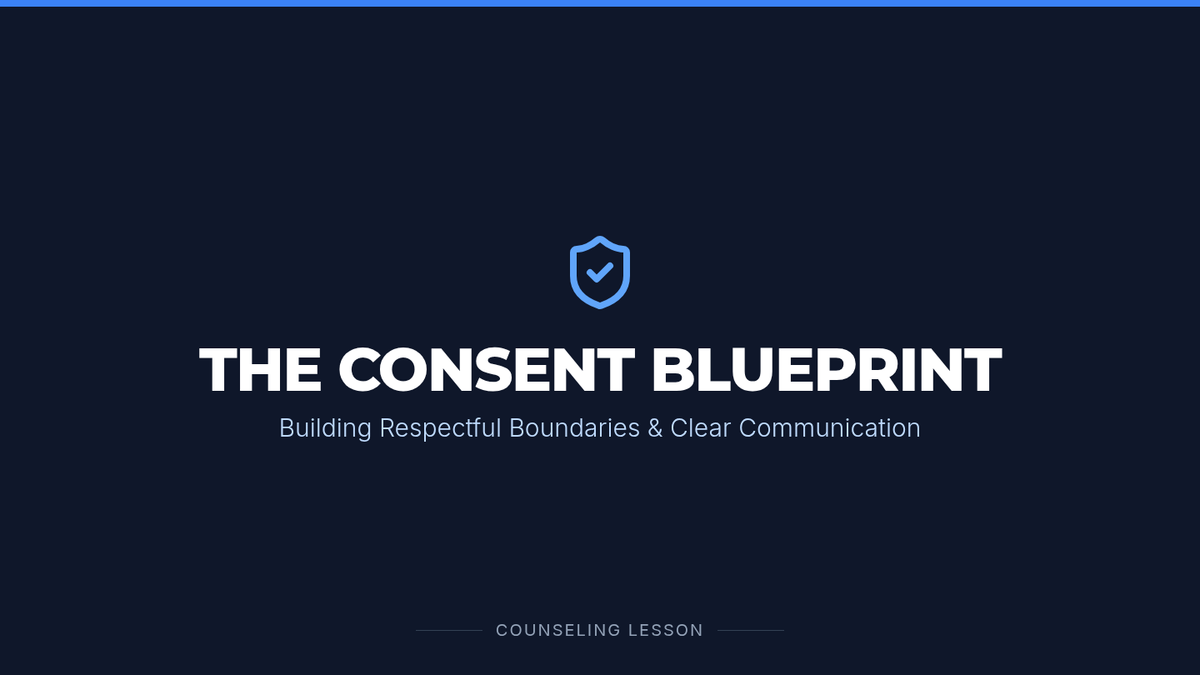 THE CONSENT BLUEPRINT

Building Respectful Boundaries & Clear Communication

COUNSELING LESSON